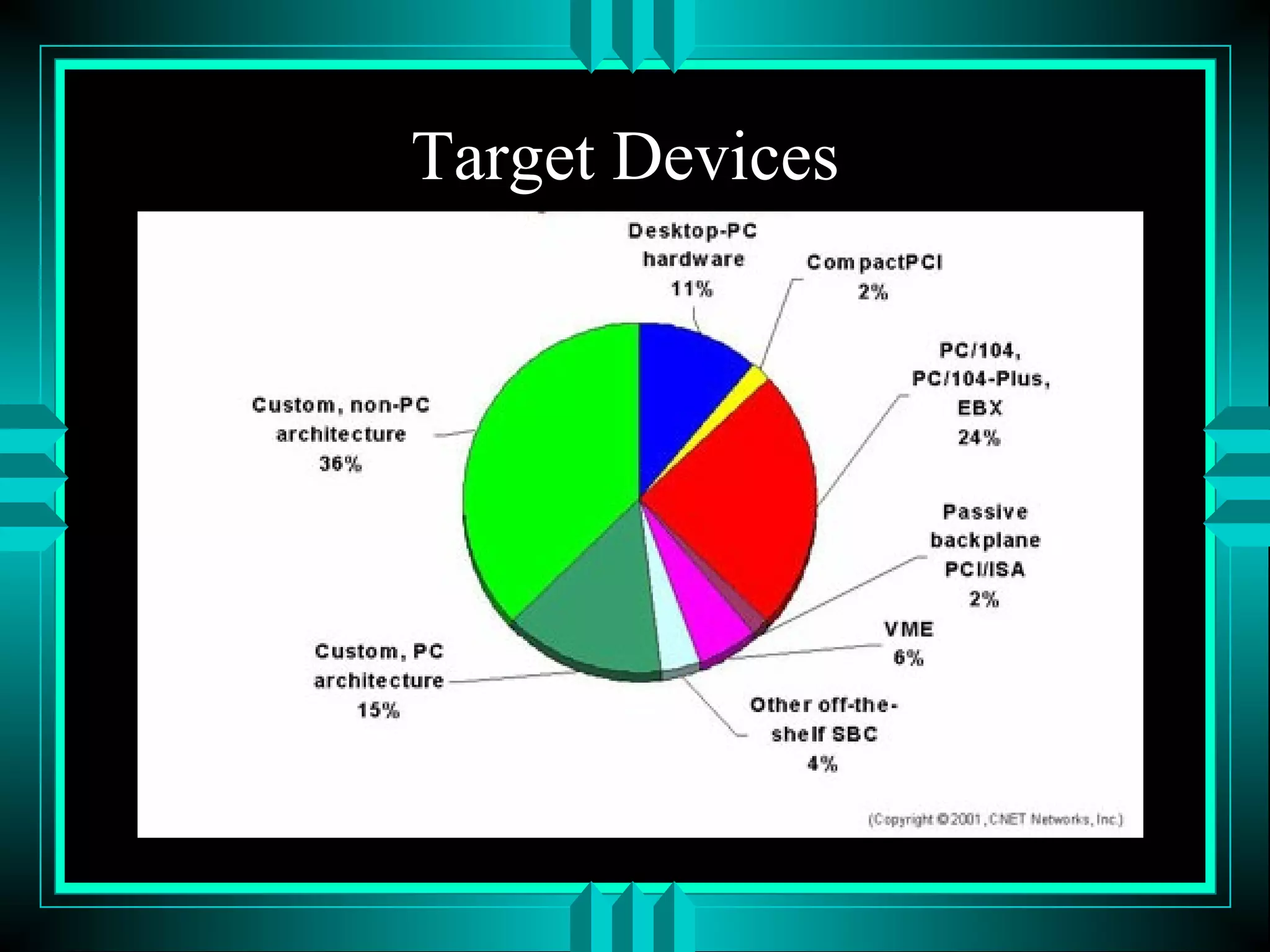 Target Devices

Desktop-PC hardware 11%

CompactPCI 2%

PC/104, PC/104-Plus, EBX 24%

Passive backplane PCI/ISA 2%

VME 6%

Other off-the-shelf SBC 4%

Custom, PC architecture 15%

Custom, non-PC architecture 36%

(Copyright © 2001, CNET Networks, Inc.)